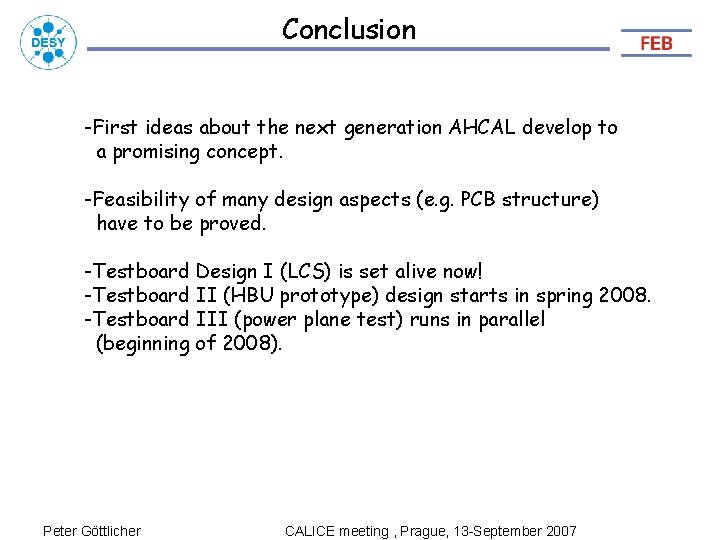 DESY

Conclusion

FEB

-First ideas about the next generation AHCAL develop to a promising concept.

-Feasibility of many design aspects (e.g. PCB structure) have to be proved.

-Testboard Design I (LCS) is set alive now!
-Testboard II (HBU prototype) design starts in spring 2008.
-Testboard III (power plane test) runs in parallel (beginning of 2008).

Peter Göttlicher

CALICE meeting , Prague, 13-September 2007